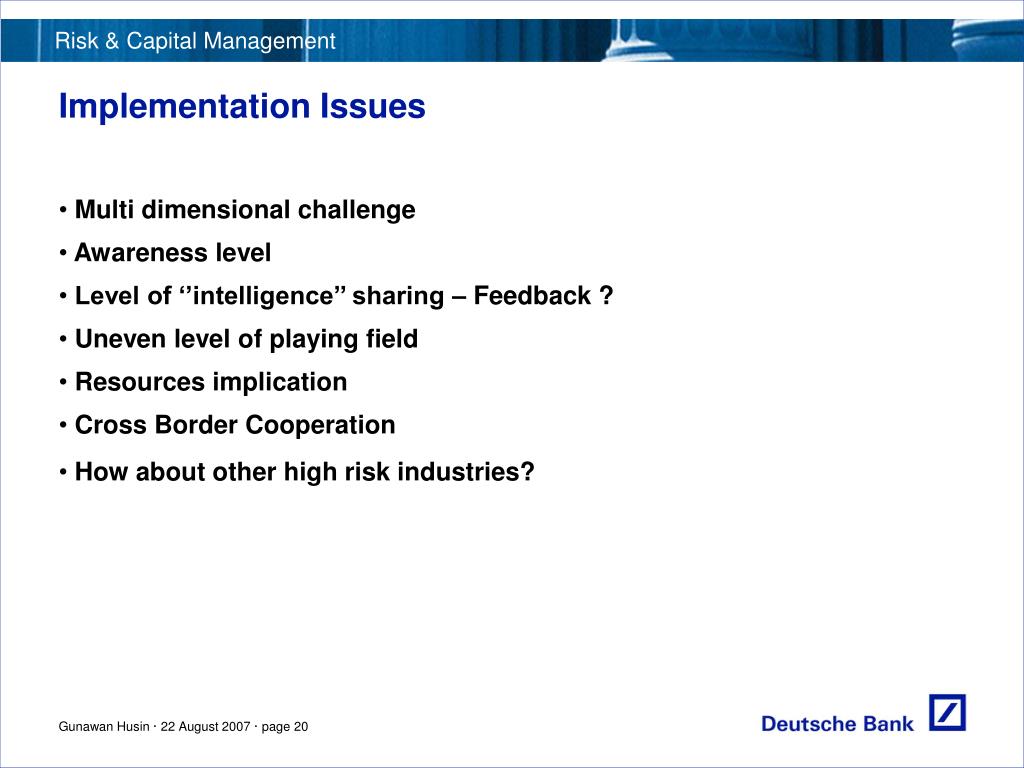 Risk & Capital Management

Implementation Issues

• Multi dimensional challenge

• Awareness level

• Level of ‘’intelligence” sharing – Feedback ?

• Uneven level of playing field

• Resources implication

• Cross Border Cooperation

• How about other high risk industries?

Gunawan Husin · 22 August 2007 · page 20

Deutsche Bank